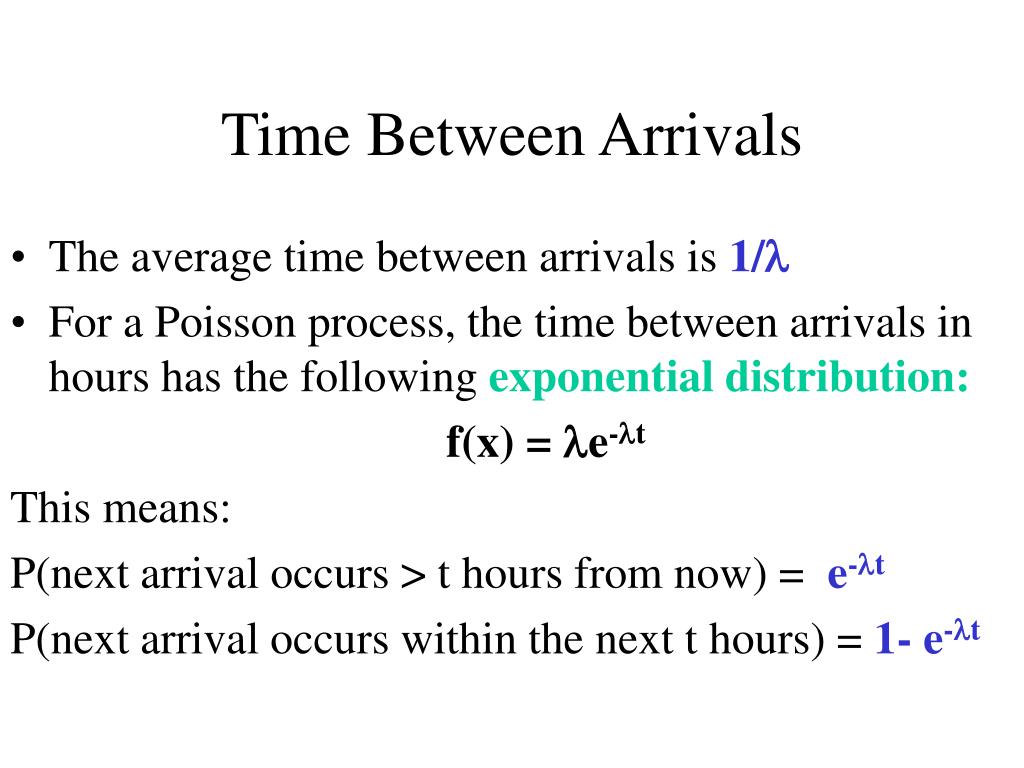 Time Between Arrivals

• The average time between arrivals is $1/\lambda$

• For a Poisson process, the time between arrivals in hours has the following exponential distribution:

$f(x) = \lambda e^{-\lambda t}$

This means:

P(next arrival occurs > t hours from now) = $e^{-\lambda t}$

P(next arrival occurs within the next t hours) = $1- e^{-\lambda t}$